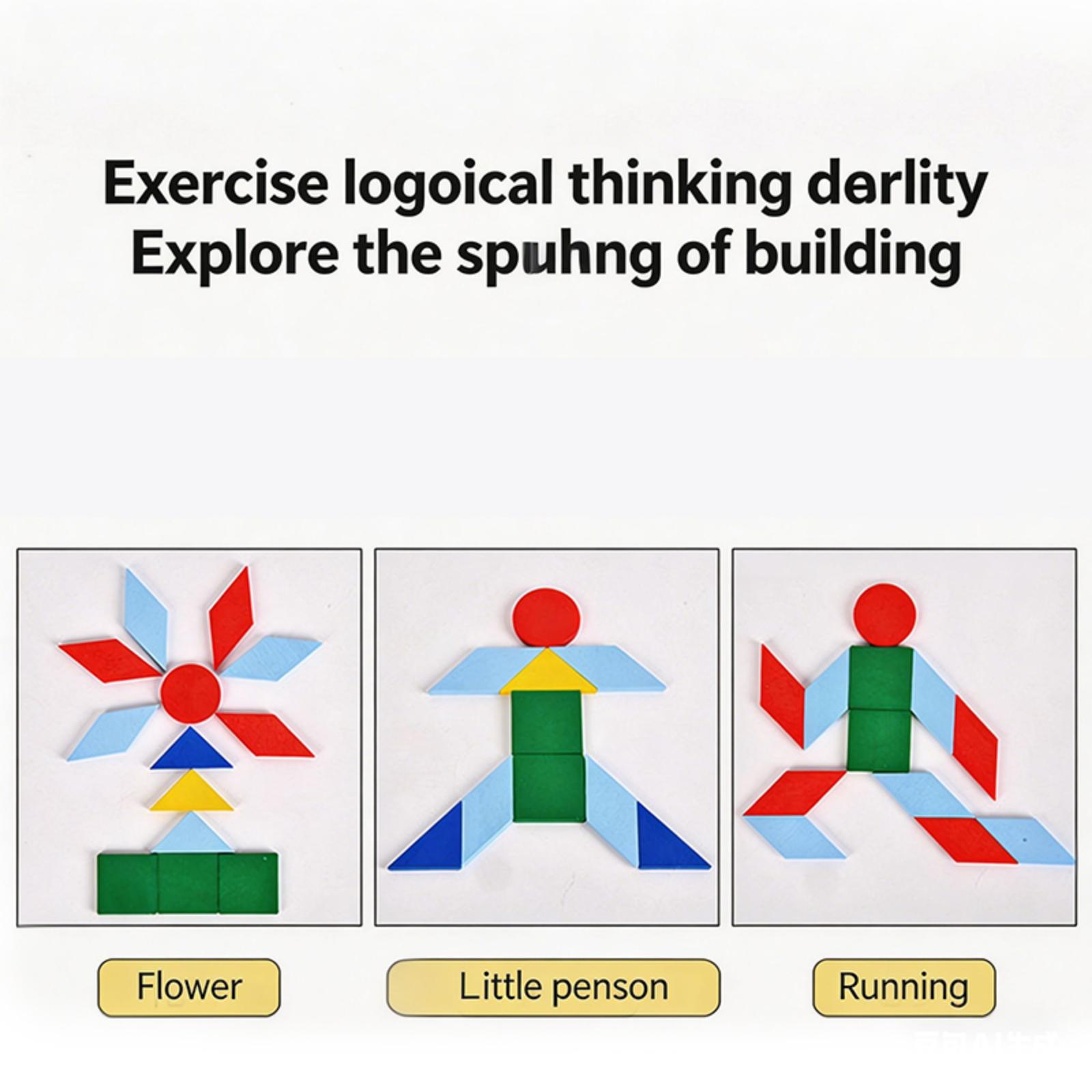 Exercise logoical thinking derlity
Explore the spuhng of building

Flower

Little penson

Running